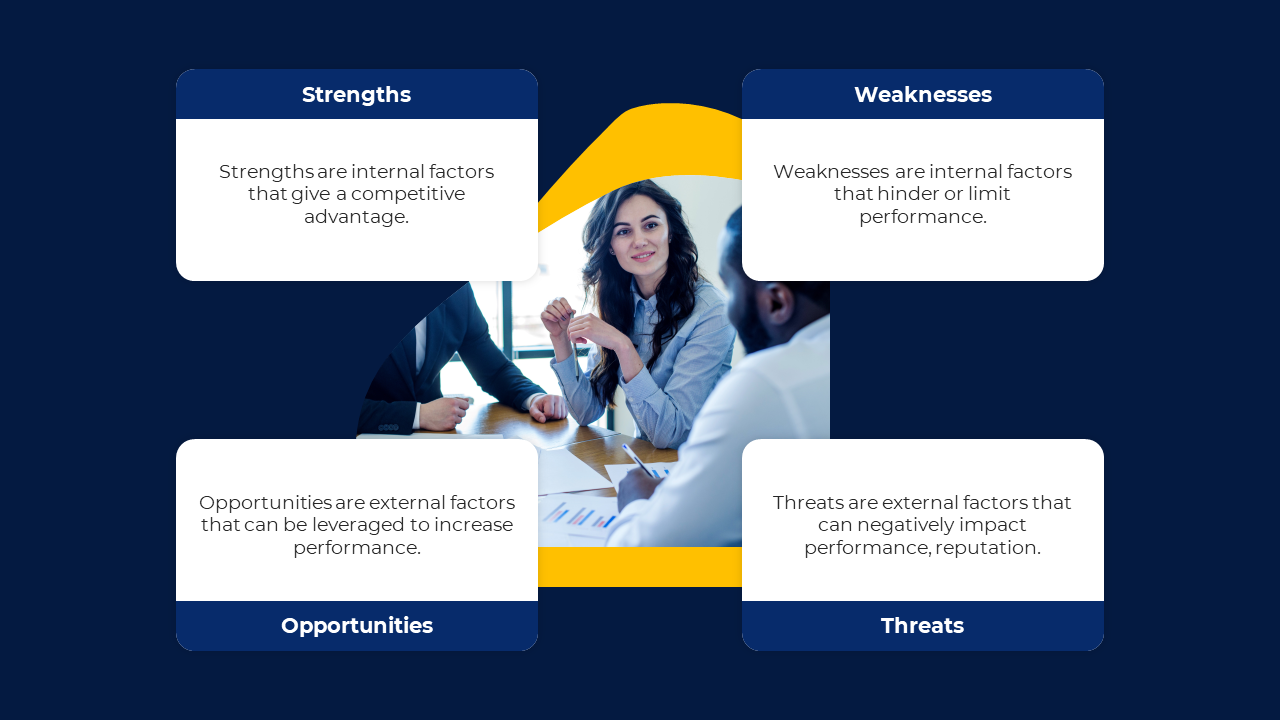 Strengths

Strengths are internal factors that give a competitive advantage.

Weaknesses

Weaknesses are internal factors that hinder or limit performance.

Opportunities are external factors that can be leveraged to increase performance.

Opportunities

Threats are external factors that can negatively impact performance, reputation.

Threats